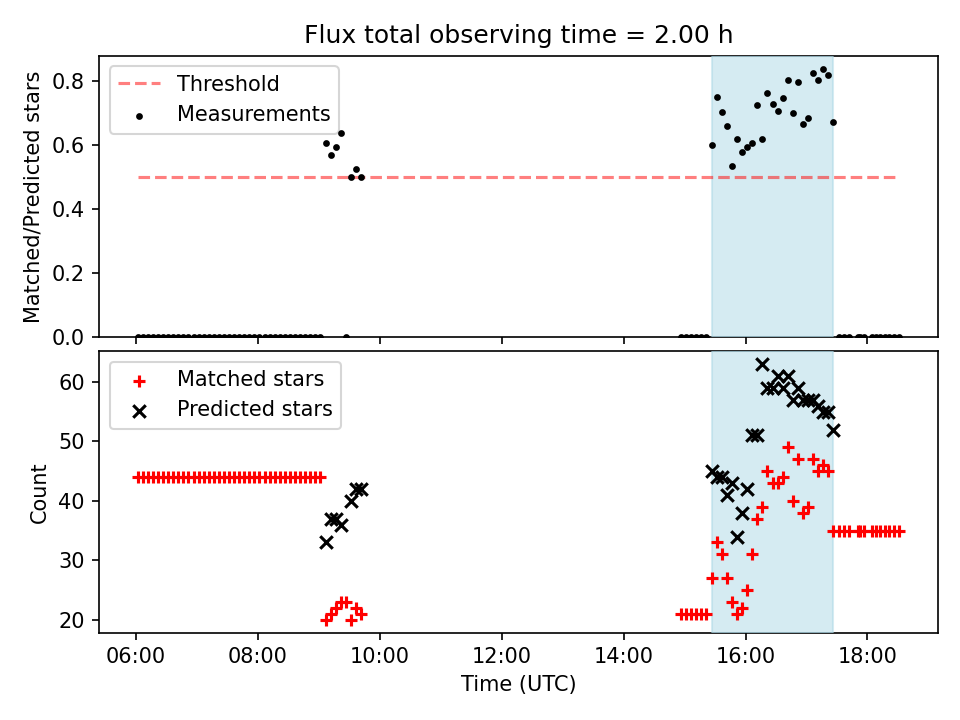 Flux total observing time = 2.00 h

Threshold
Measurements

Matched/Predicted stars

0.8
0.6
0.4
0.2
0.0

Matched stars
Predicted stars

Count

60
50
40
30
20

06:00
08:00
10:00
12:00
14:00
16:00
18:00

Time (UTC)